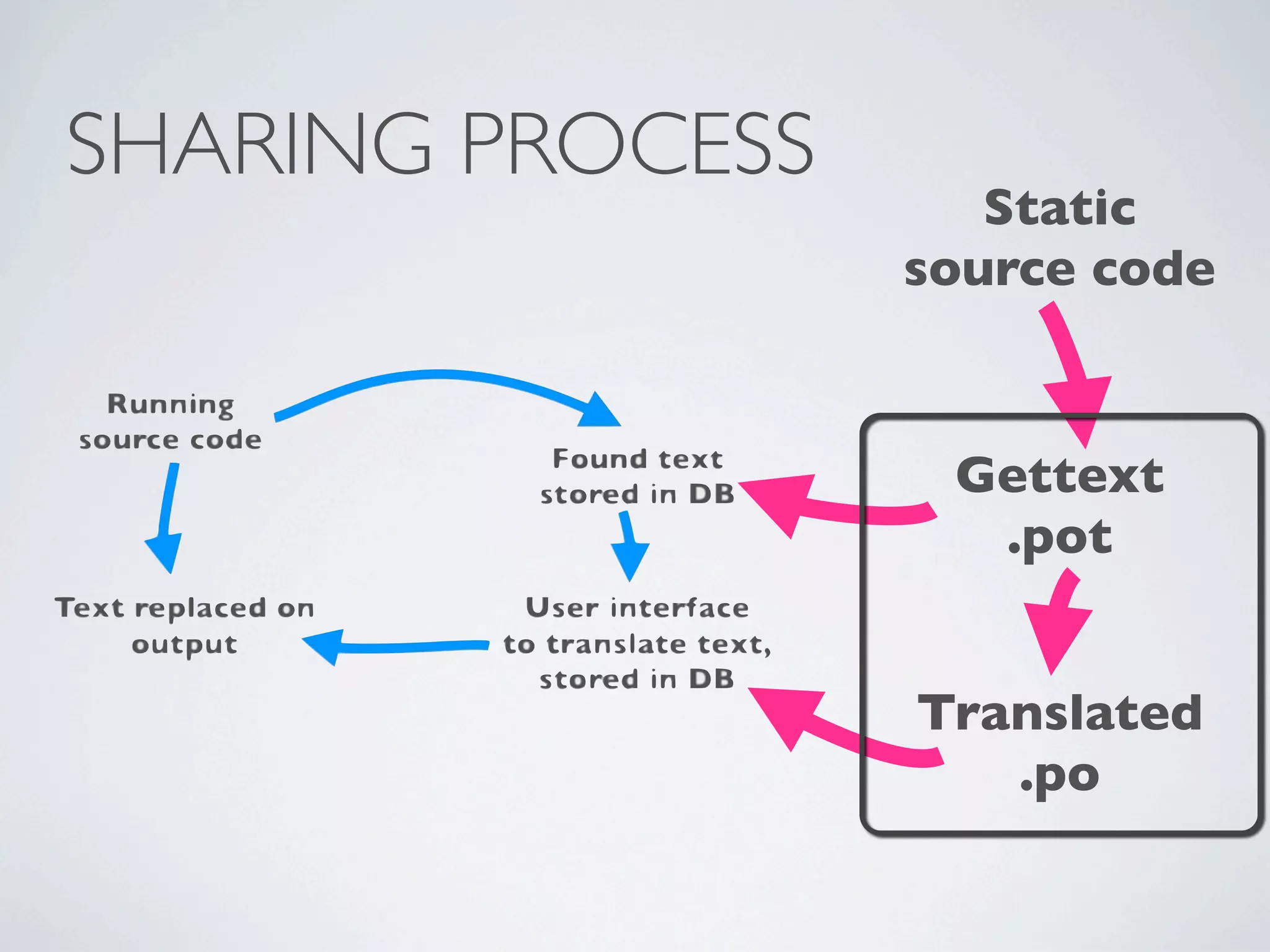 SHARING PROCESS

Static source code

Running source code

Found text stored in DB

Gettext .pot

Text replaced on output

User interface to translate text, stored in DB

Translated .po